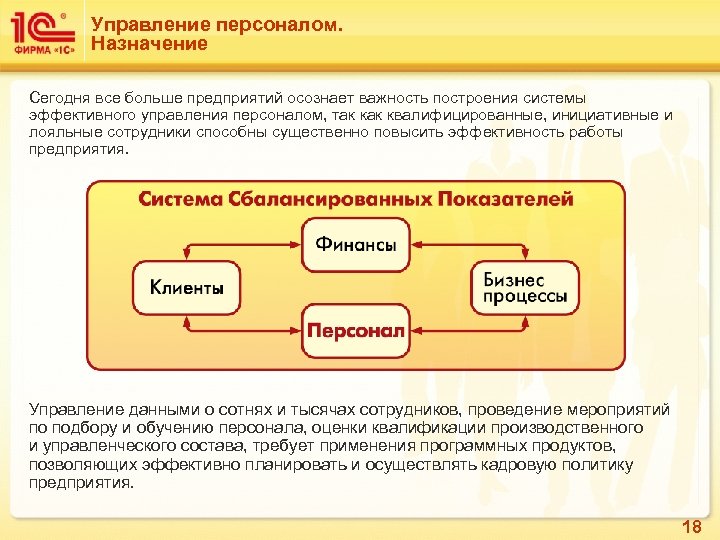 1С®
ФИРМА «1С»

Управление персоналом.
Назначение

Сегодня все больше предприятий осознает важность построения системы эффективного управления персоналом, так как квалифицированные, инициативные и лояльные сотрудники способны существенно повысить эффективность работы предприятия.

Система Сбалансированных Показателей

Финансы

Клиенты

Бизнес процессы

Персонал

Управление данными о сотнях и тысячах сотрудников, проведение мероприятий по подбору и обучению персонала, оценки квалификации производственного и управленческого состава, требует применения программных продуктов, позволяющих эффективно планировать и осуществлять кадровую политику предприятия.

18